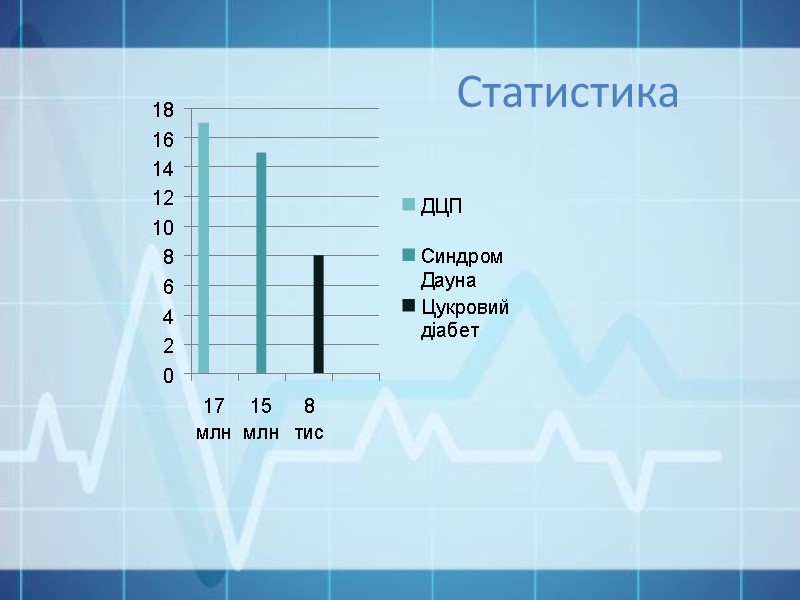 Статистика

18
16
14
12
10
8
6
4
2
0

17 млн
15 млн
8 тис

ДЦП
Синдром Дауна
Цукровий діабет